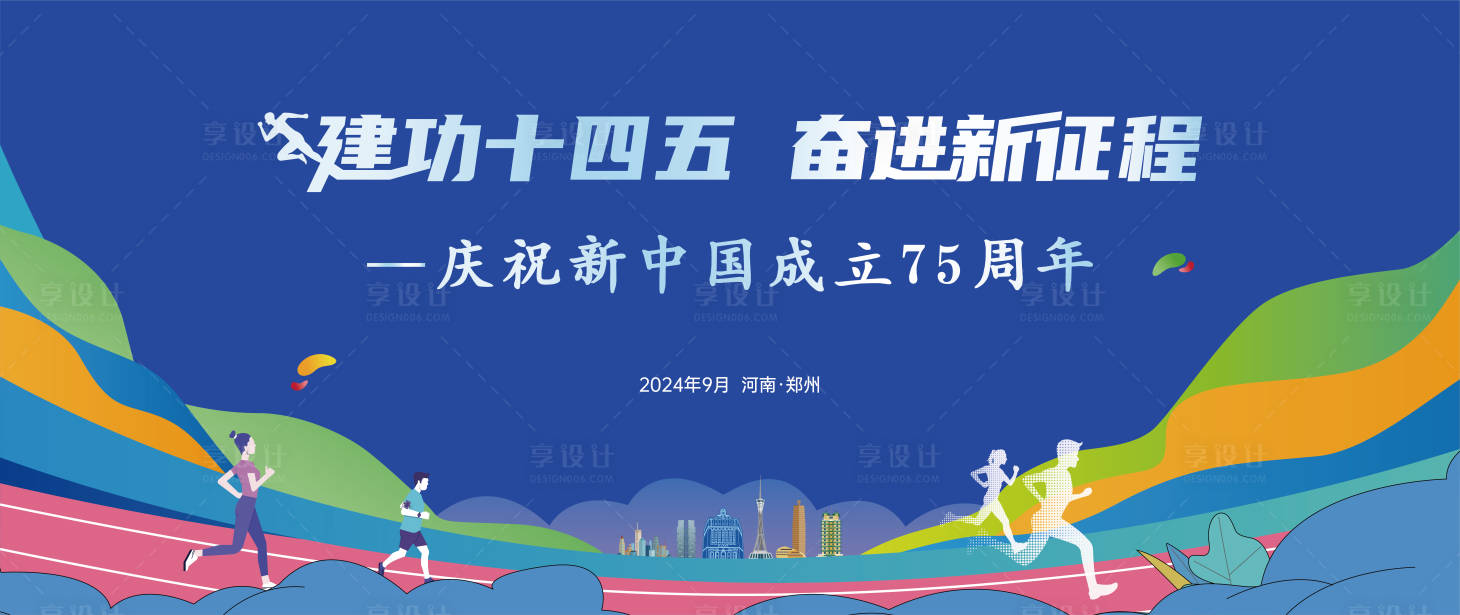 建功十四五 奋进新征程

—庆祝新中国成立75周年

2024年9月 河南·郑州

享设计 DESIGN006.COM